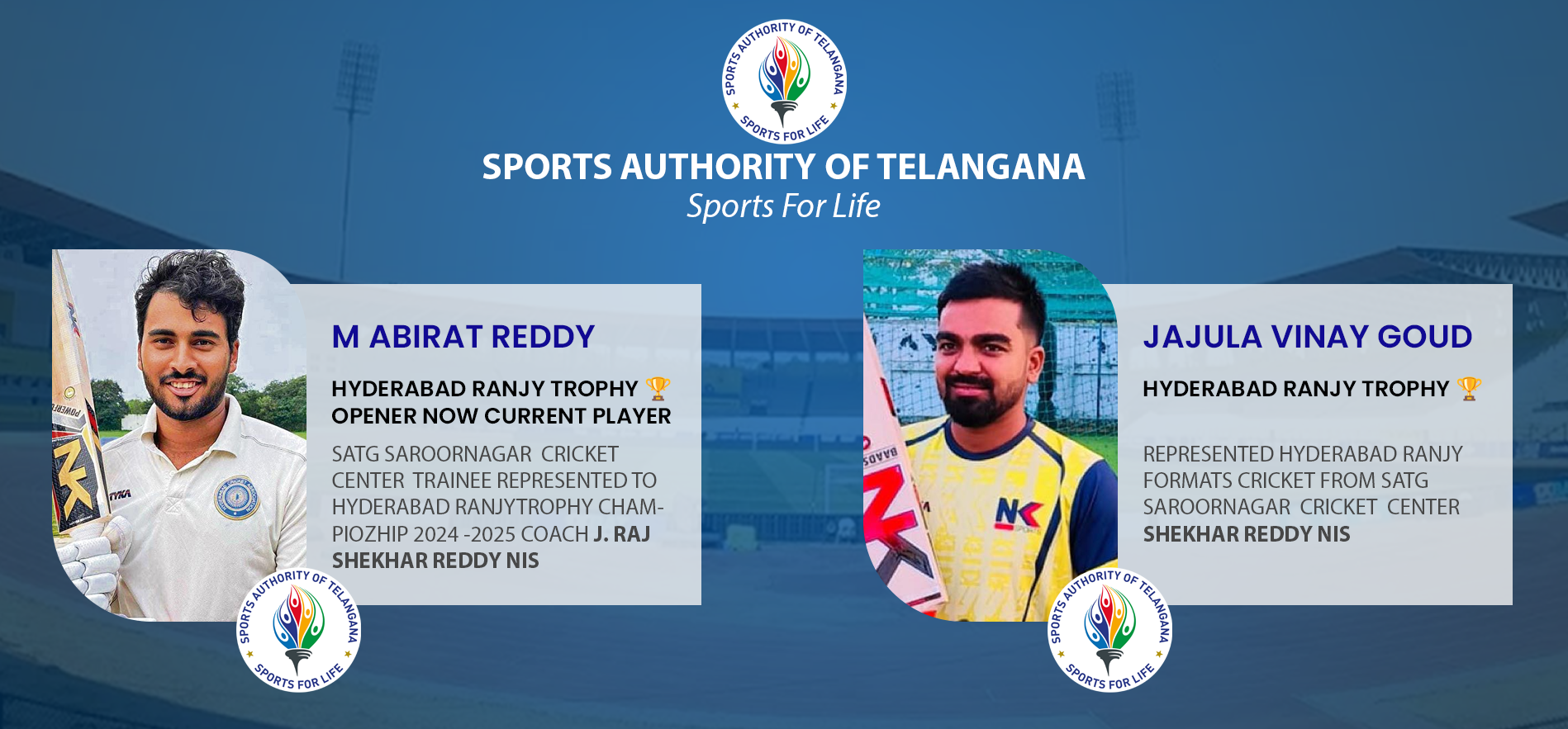 SPORTS AUTHORITY OF TELANGANA
SPORTS FOR LIFE

SPORTS AUTHORITY OF TELANGANA
Sports For Life

M ABIRAT REDDY

HYDERABAD RANJY TROPHY 🏆
OPENER NOW CURRENT PLAYER

SATG SAROORNAGAR CRICKET CENTER TRAINEE REPRESENTED TO HYDERABAD RANJYTROPHY CHAMPIOZHIP 2024 -2025 COACH J. RAJ SHEKHAR REDDY NIS

SPORTS AUTHORITY OF TELANGANA
SPORTS FOR LIFE

JAJULA VINAY GOUD

HYDERABAD RANJY TROPHY 🏆

REPRESENTED HYDERABAD RANJY FORMATS CRICKET FROM SATG SAROORNAGAR CRICKET CENTER SHEKHAR REDDY NIS

SPORTS AUTHORITY OF TELANGANA
SPORTS FOR LIFE